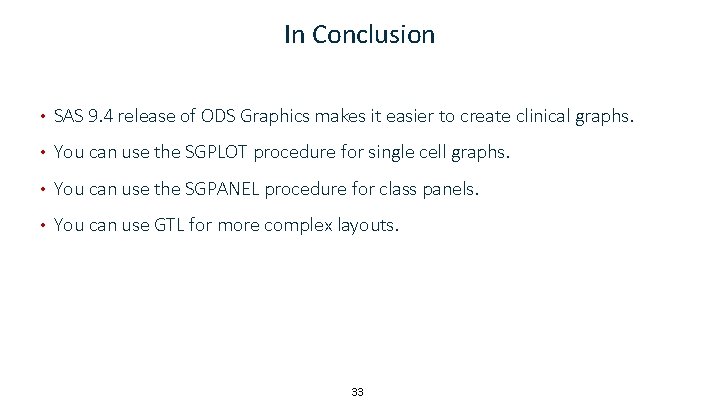 In Conclusion

• SAS 9.4 release of ODS Graphics makes it easier to create clinical graphs.

• You can use the SGPLOT procedure for single cell graphs.

• You can use the SGPANEL procedure for class panels.

• You can use GTL for more complex layouts.

33